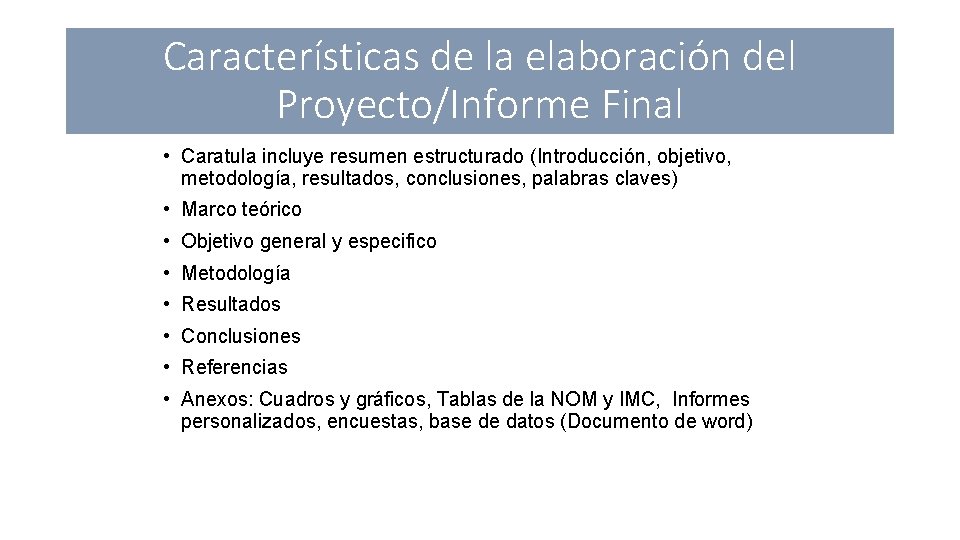 Características de la elaboración del Proyecto/Informe Final

• Caratula incluye resumen estructurado (Introducción, objetivo, metodología, resultados, conclusiones, palabras claves)
• Marco teórico
• Objetivo general y especifico
• Metodología
• Resultados
• Conclusiones
• Referencias
• Anexos: Cuadros y gráficos, Tablas de la NOM y IMC, Informes personalizados, encuestas, base de datos (Documento de word)